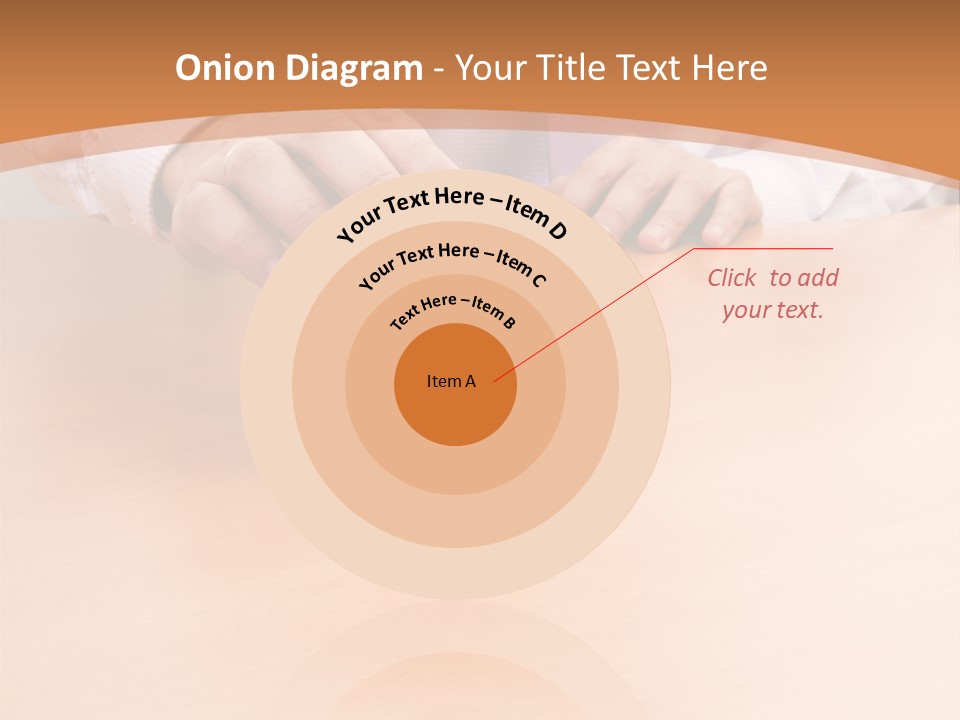 Onion Diagram - Your Title Text Here

Your Text Here – Item D

Your Text Here – Item C

Text Here – Item B

Item A

Click to add your text.